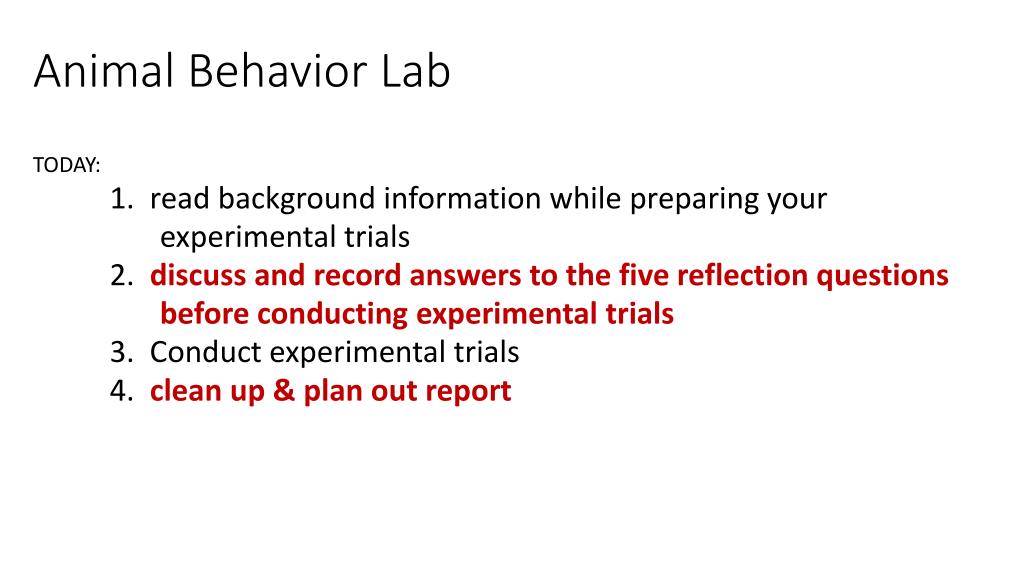 Animal Behavior Lab

TODAY:

1. read background information while preparing your experimental trials
2. discuss and record answers to the five reflection questions before conducting experimental trials
3. Conduct experimental trials
4. clean up & plan out report